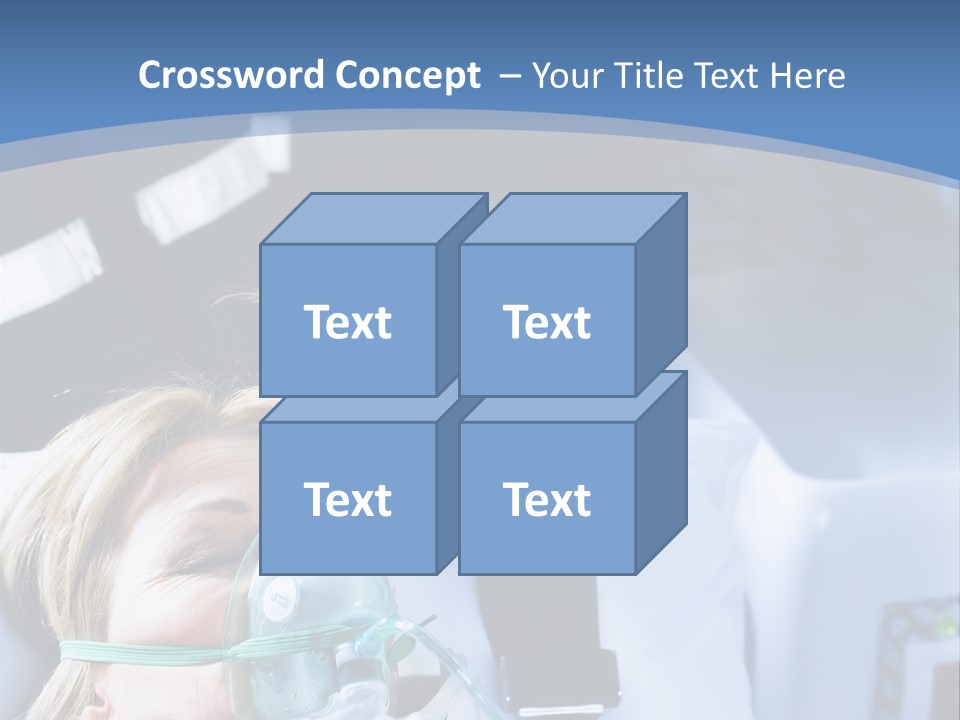 Crossword Concept – Your Title Text Here

Text

Text

Text

Text